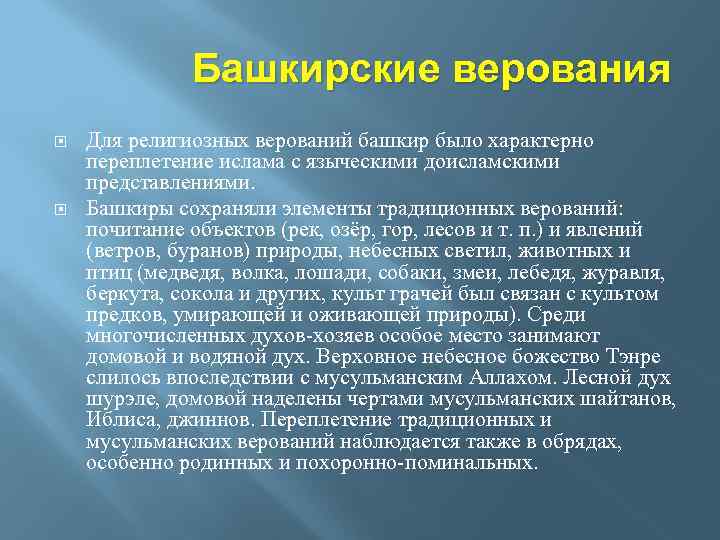 Башкирские верования

Для религиозных верований башкир было характерно переплетение ислама с языческими доисламскими представлениями.

Башкиры сохраняли элементы традиционных верований: почитание объектов (рек, озёр, гор, лесов и т. п.) и явлений (ветров, буранов) природы, небесных светил, животных и птиц (медведя, волка, лошади, собаки, змеи, лебедя, журавля, беркута, сокола и других, культ грачей был связан с культом предков, умирающей и оживающей природы). Среди многочисленных духов-хозяев особое место занимают домовой и водяной дух. Верховное небесное божество Тэнре слилось впоследствии с мусульманским Аллахом. Лесной дух шурэле, домовой наделены чертами мусульманских шайтанов, Иблиса, джиннов. Переплетение традиционных и мусульманских верований наблюдается также в обрядах, особенно родинных и похоронно-поминальных.